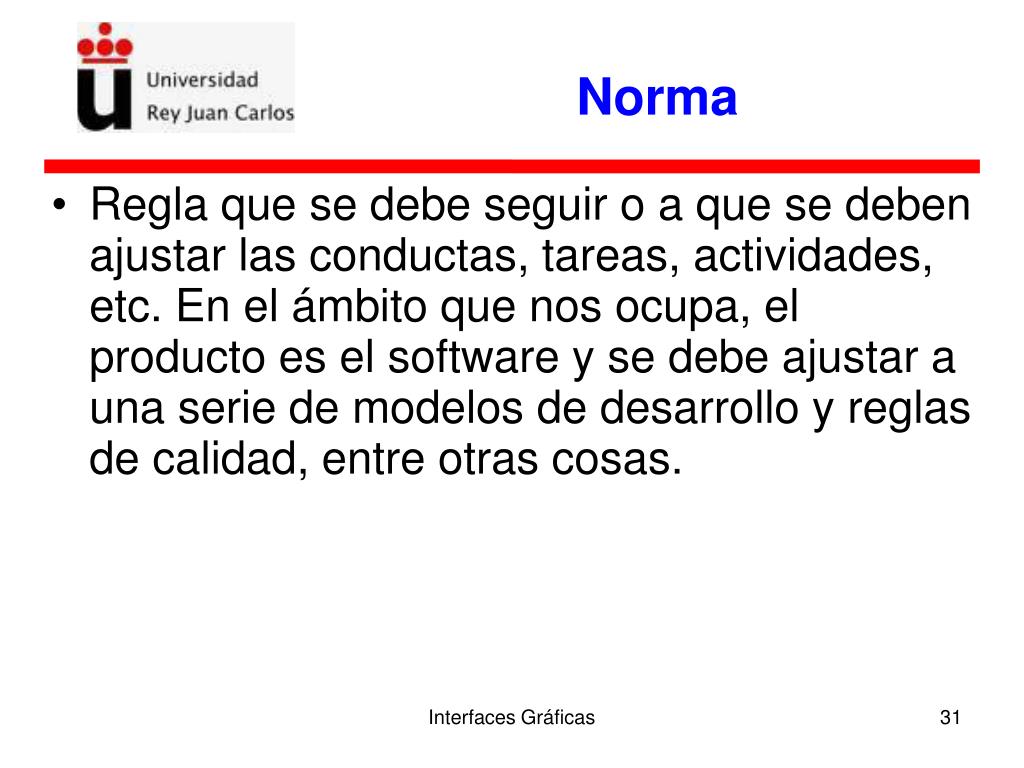 Universidad
Rey Juan Carlos

Norma

• Regla que se debe seguir o a que se deben ajustar las conductas, tareas, actividades, etc. En el ámbito que nos ocupa, el producto es el software y se debe ajustar a una serie de modelos de desarrollo y reglas de calidad, entre otras cosas.

Interfaces Gráficas

31